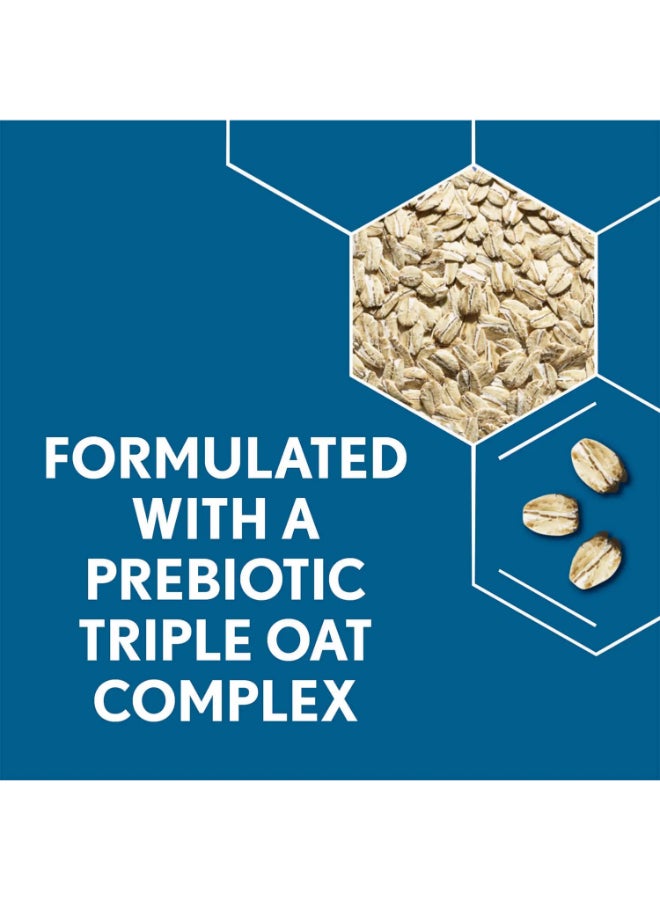 FORMULATED WITH A PREBIOTIC TRIPLE OAT COMPLEX